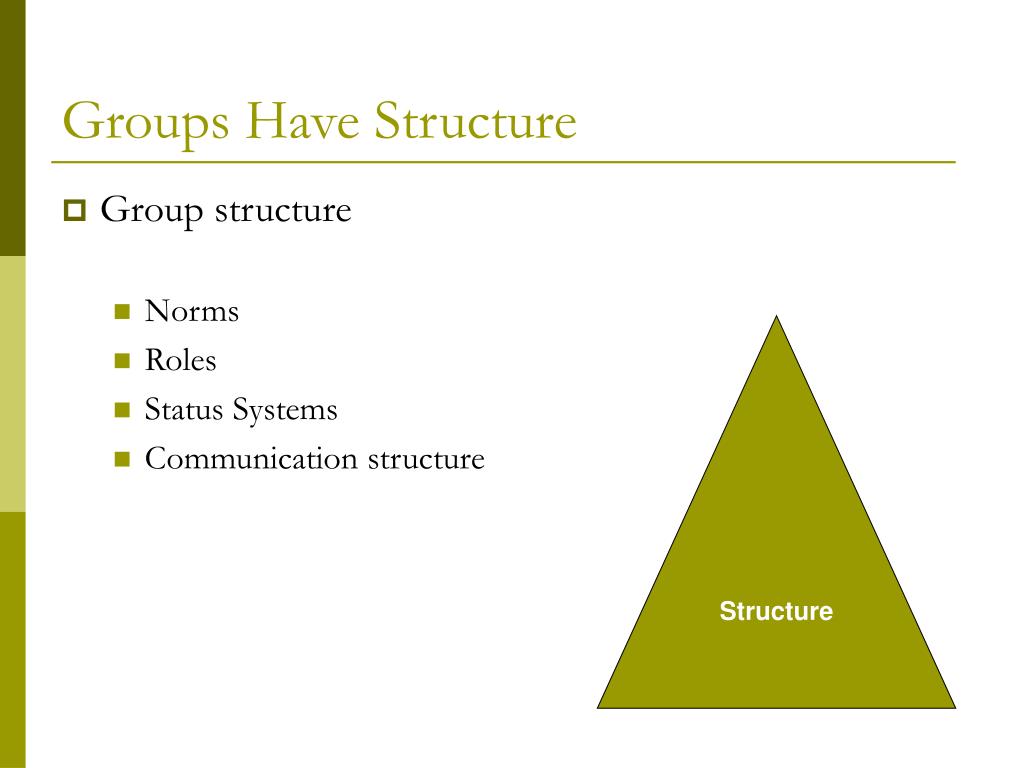 Groups Have Structure

Group structure

Norms
Roles
Status Systems
Communication structure

Structure